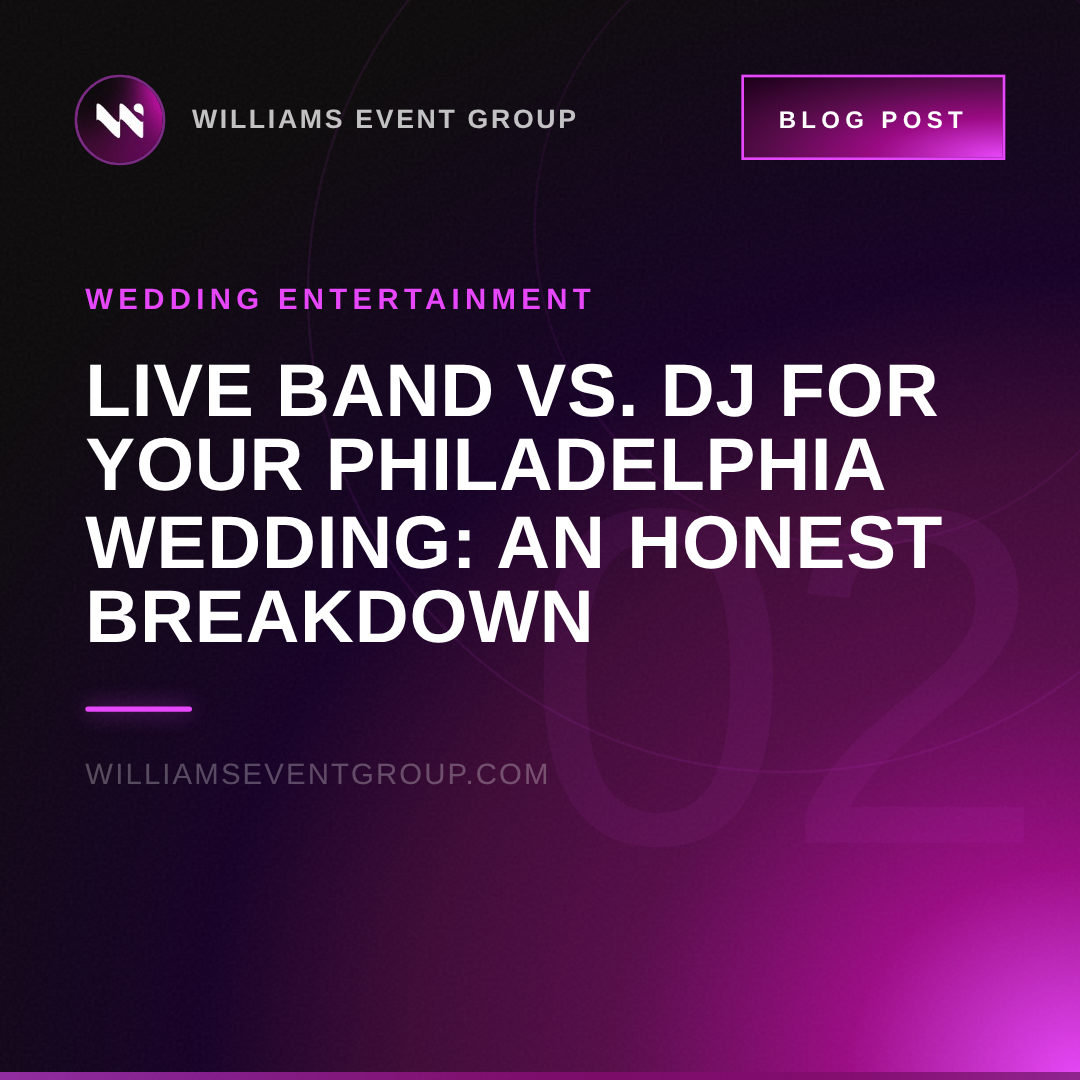 WILLIAMS EVENT GROUP

BLOG POST

WEDDING ENTERTAINMENT

LIVE BAND VS. DJ FOR YOUR PHILADELPHIA WEDDING: AN HONEST BREAKDOWN

WILLIAMSEVENTGROUP.COM

02